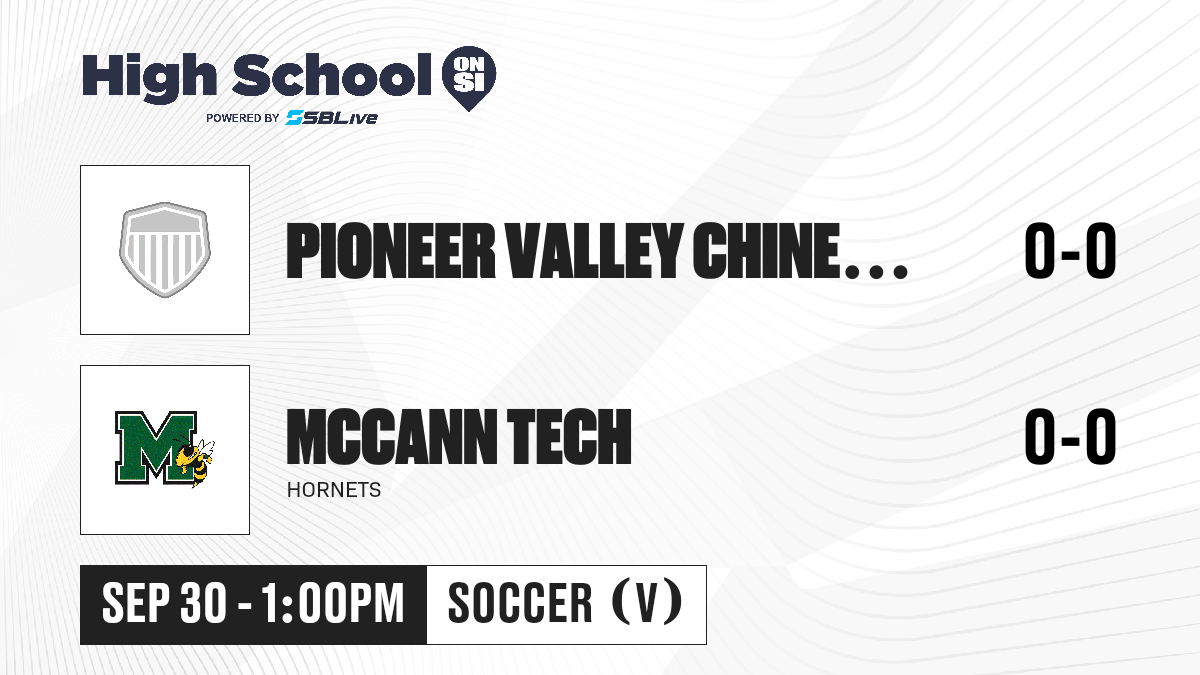 High School ON SI
POWERED BY SBLive

PIONEER VALLEY CHINE...

0-0

MCCANN TECH
HORNETS

0-0

SEP 30 - 1:00PM

SOCCER (V)